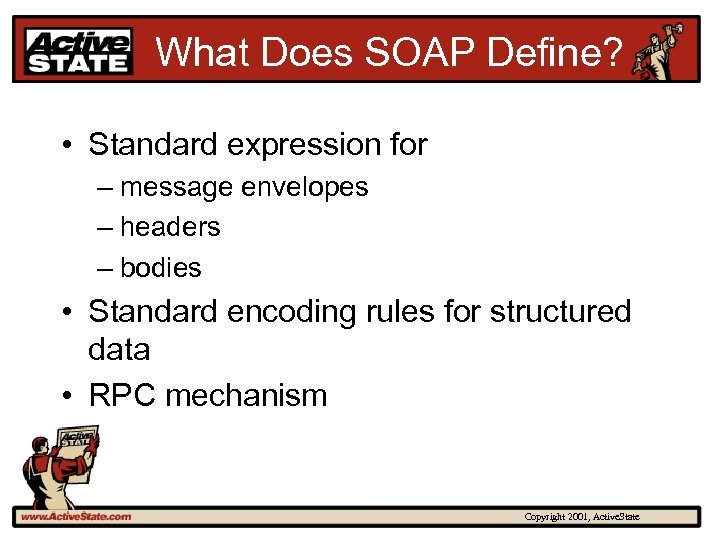 Active STATE

What Does SOAP Define?

• Standard expression for
– message envelopes
– headers
– bodies
• Standard encoding rules for structured data
• RPC mechanism

Active STATE

www.ActiveState.com

Copyright 2001, ActiveState